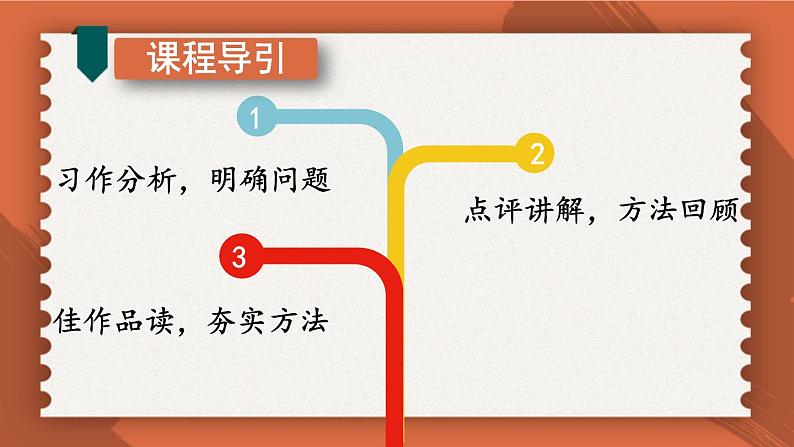 课程导引

1

习作分析，明确问题

2

点评讲解，方法回顾

3

佳作品读，夯实方法